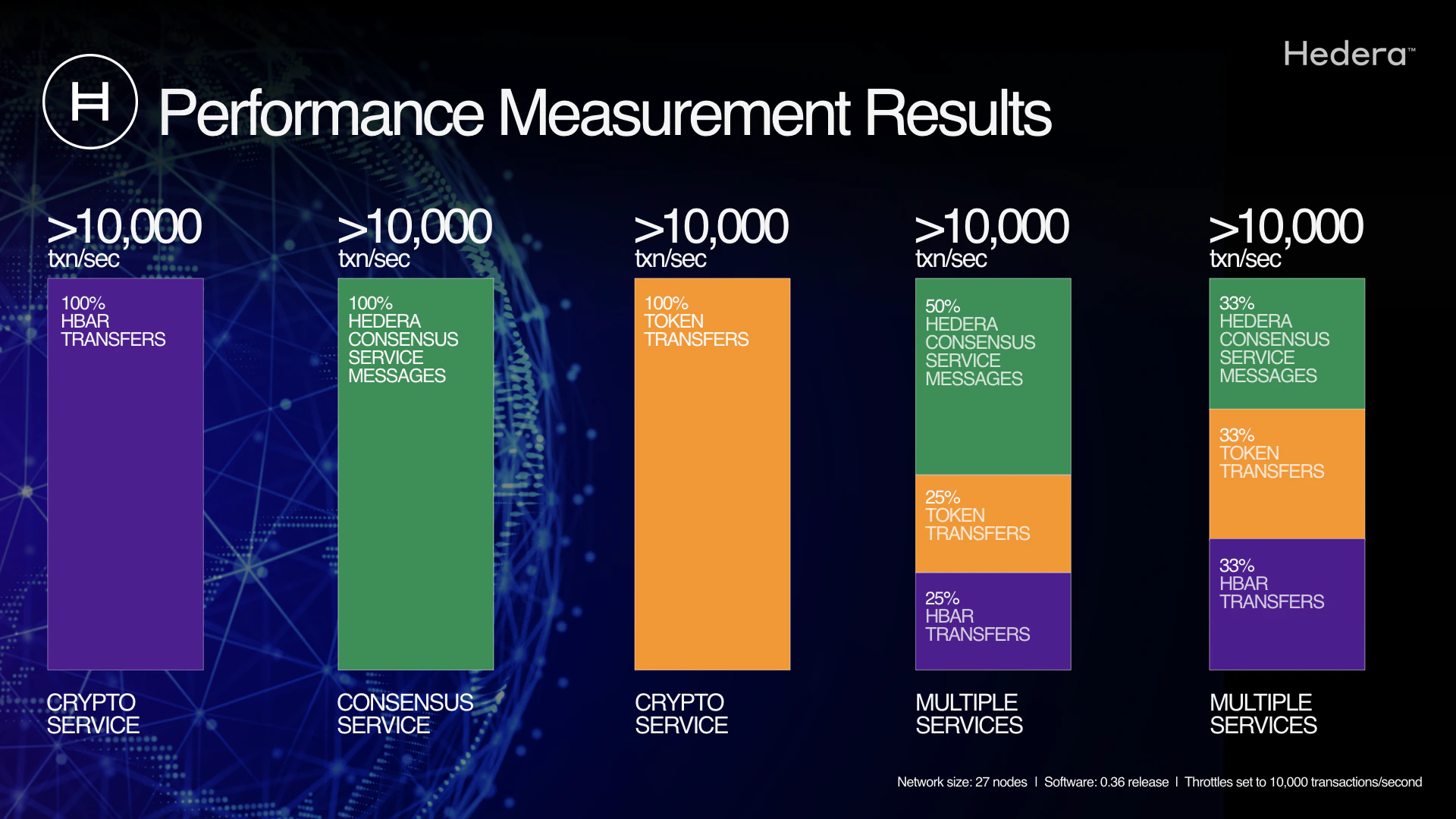 Hedera™

Performance Measurement Results

>10,000 txn/sec

100% HBAR TRANSFERS

CRYPTO SERVICE

>10,000 txn/sec

100% HEDERA CONSENSUS SERVICE MESSAGES

CONSENSUS SERVICE

>10,000 txn/sec

100% TOKEN TRANSFERS

CRYPTO SERVICE

>10,000 txn/sec

50% HEDERA CONSENSUS SERVICE MESSAGES

25% TOKEN TRANSFERS

25% HBAR TRANSFERS

MULTIPLE SERVICES

>10,000 txn/sec

33% HEDERA CONSENSUS SERVICE MESSAGES

33% TOKEN TRANSFERS

33% HBAR TRANSFERS

MULTIPLE SERVICES

Network size: 27 nodes | Software: 0.36 release | Throttles set to 10,000 transactions/second